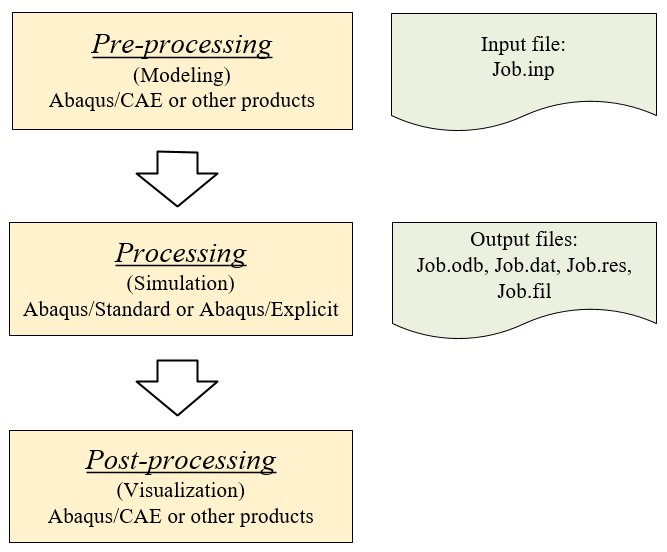 Pre-processing
(Modeling)
Abaqus/CAE or other products

Input file:
Job.inp

Processing
(Simulation)
Abaqus/Standard or Abaqus/Explicit

Output files:
Job.odb, Job.dat, Job.res, Job.fil

Post-processing
(Visualization)
Abaqus/CAE or other products